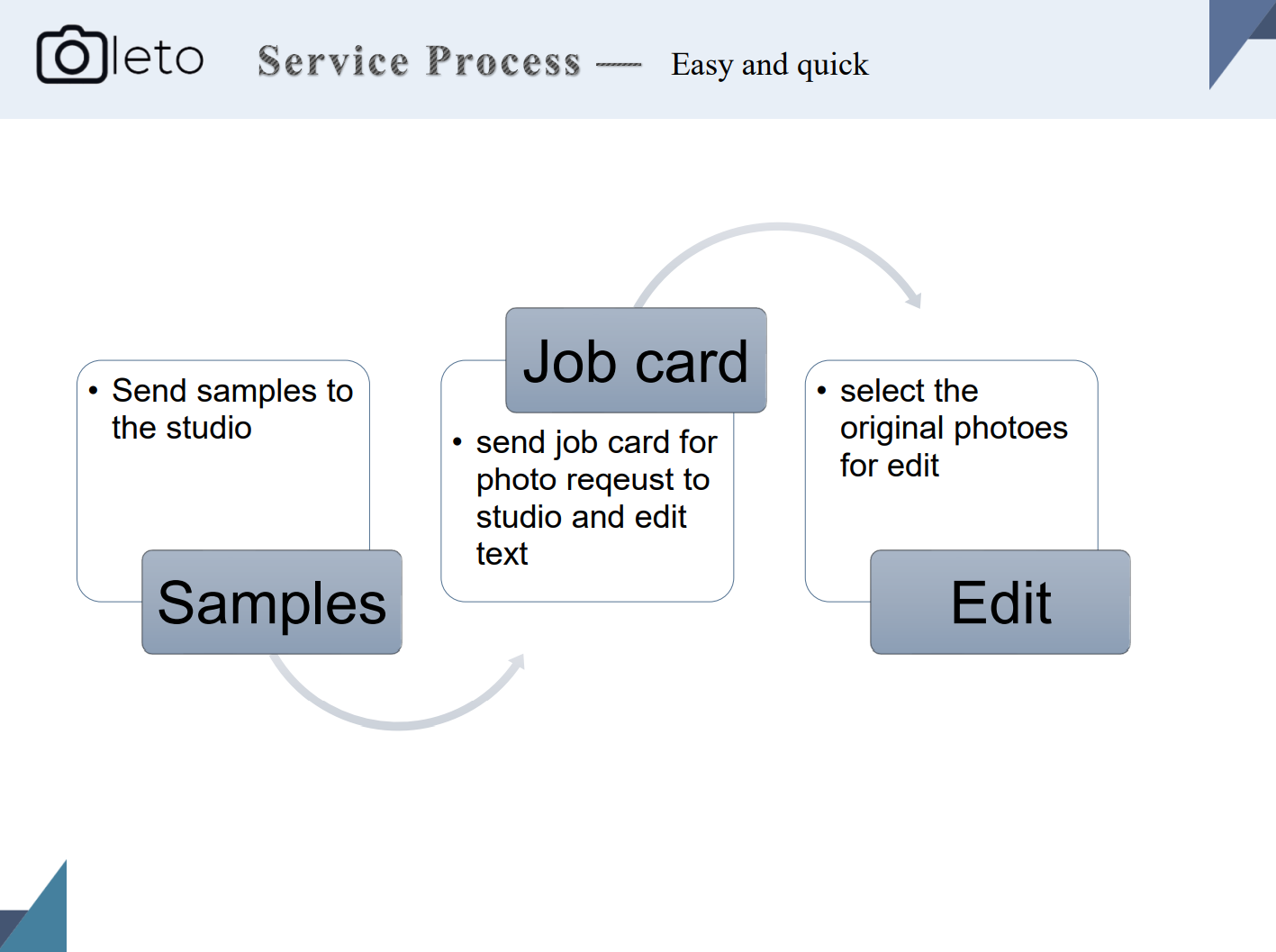 leto Service Process — Easy and quick

• Send samples to the studio

Samples

Job card

• send job card for photo reqeust to studio and edit text

• select the original photoes for edit

Edit